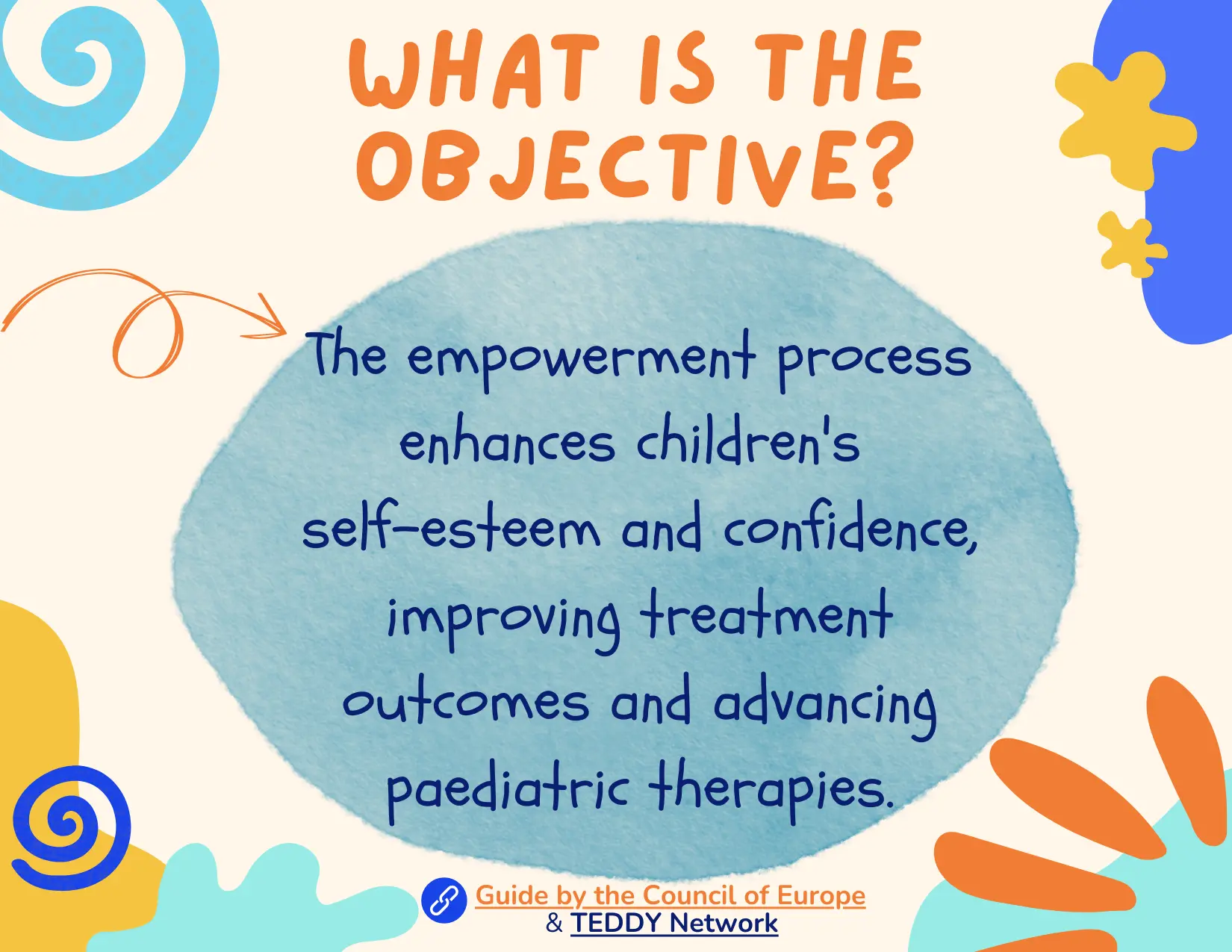 WHAT IS THE OBJECTIVE?

The empowerment process enhances children's self-esteem and confidence, improving treatment outcomes and advancing paediatric therapies.

Guide by the Council of Europe & TEDDY Network